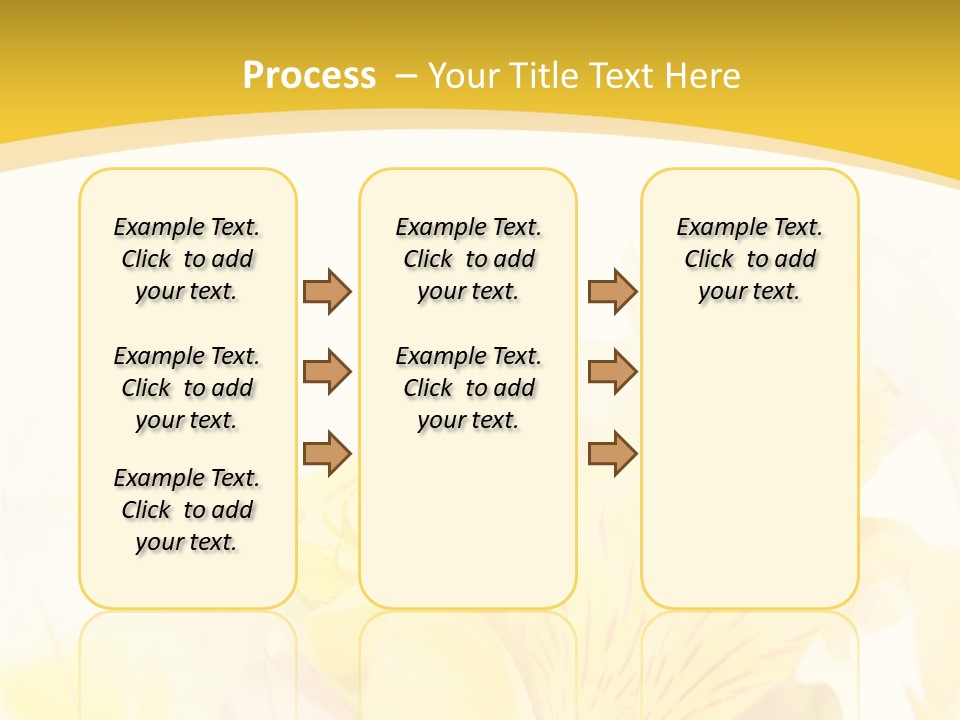 Process – Your Title Text Here

Example Text. Click to add your text.

Example Text. Click to add your text.

Example Text. Click to add your text.

Example Text. Click to add your text.

Example Text. Click to add your text.

Example Text. Click to add your text.